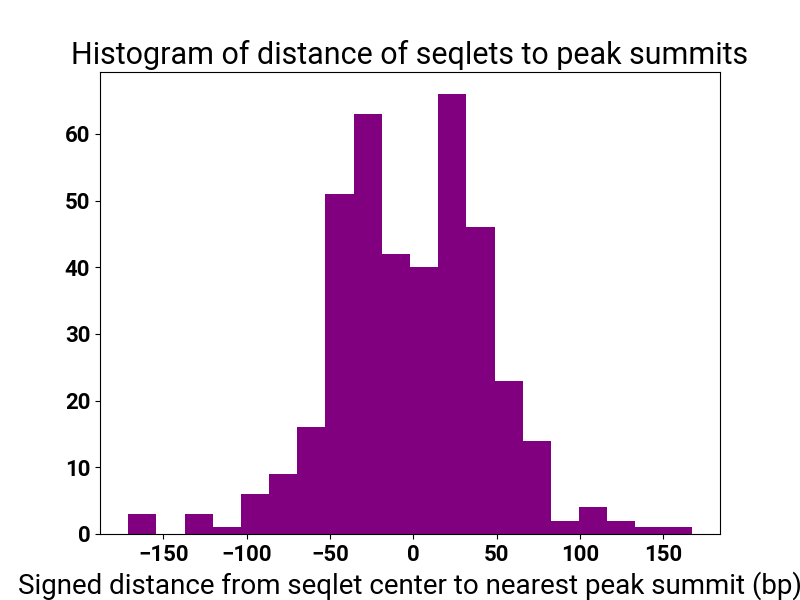 Histogram of distance of seqlets to peak summits

60
50
40
30
20
10
0

−150 −100 −50 0 50 100 150

Signed distance from seqlet center to nearest peak summit (bp)